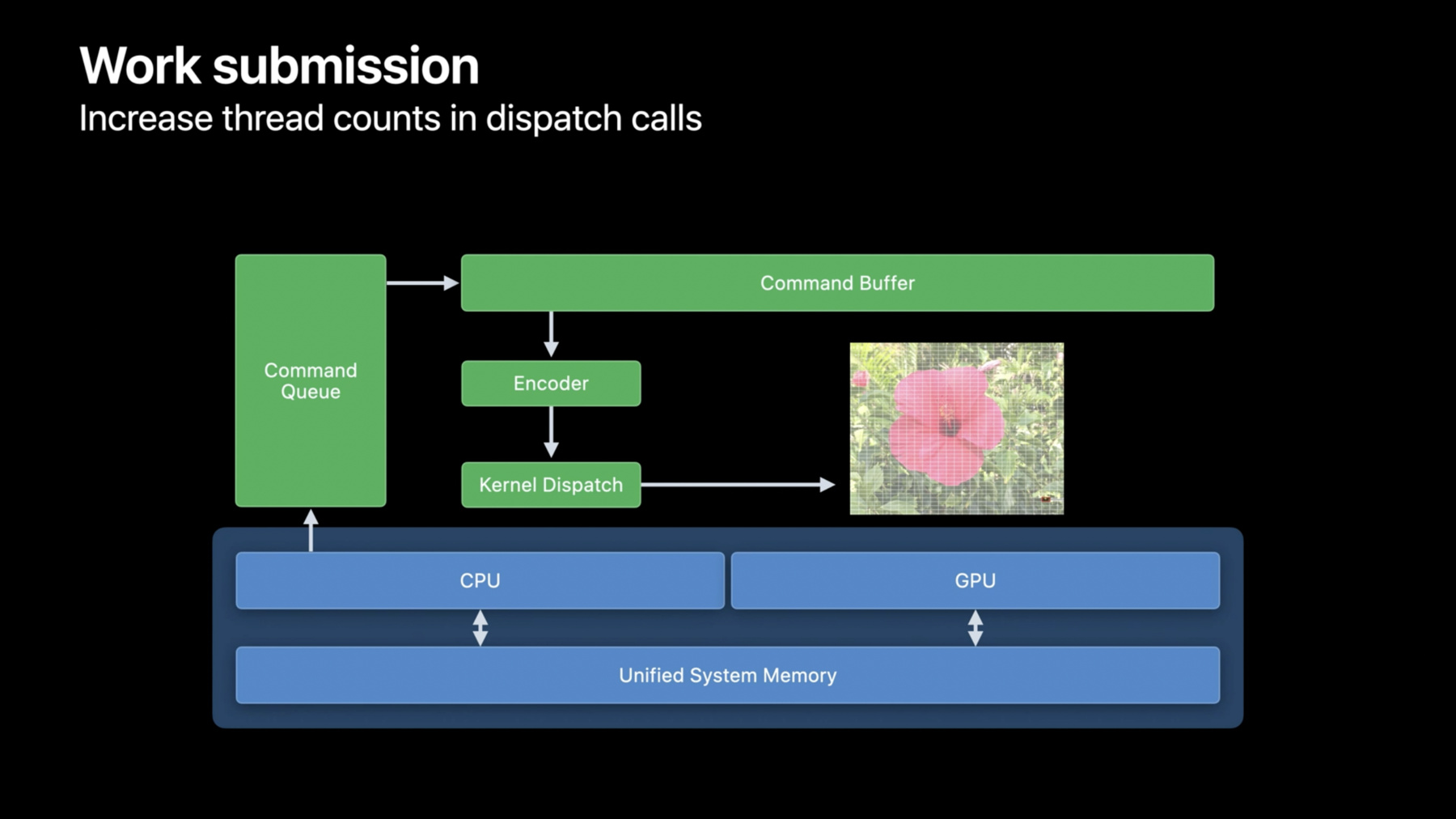 Work submission
Increase thread counts in dispatch calls

Command Queue

Command Buffer

Encoder

Kernel Dispatch

CPU

GPU

Unified System Memory